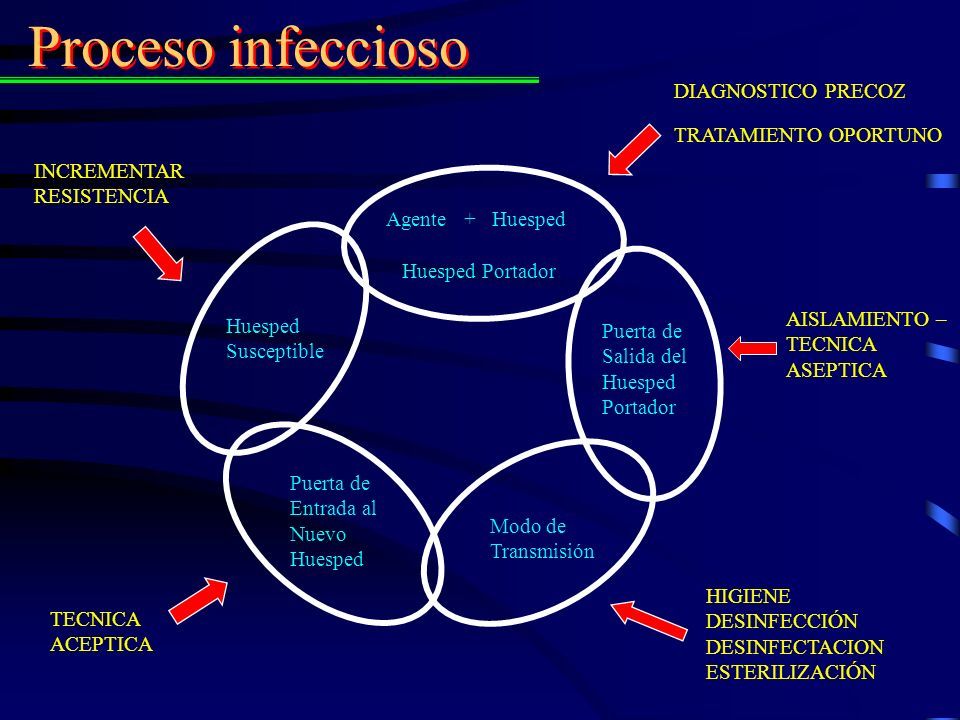 Proceso infeccioso

DIAGNOSTICO PRECOZ

TRATAMIENTO OPORTUNO

INCREMENTAR RESISTENCIA

Agente + Huesped

Huesped Portador

Huesped Susceptible

Puerta de Salida del Huesped Portador

AISLAMIENTO – TECNICA ASEPTICA

Puerta de Entrada al Nuevo Huesped

Modo de Transmisión

TECNICA ACEPTICA

HIGIENE
DESINFECCIÓN
DESINFECTACION
ESTERILIZACIÓN